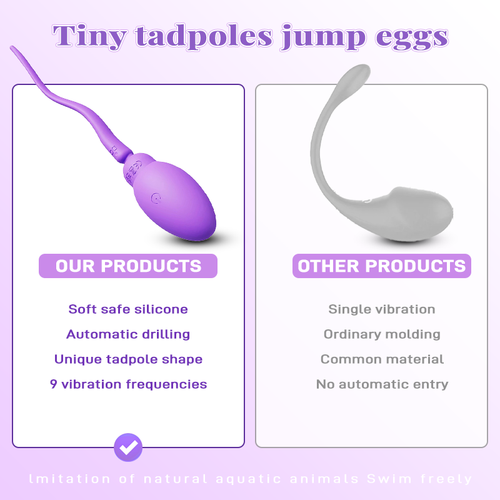 Tiny tadpoles jump eggs

OUR PRODUCTS

Soft safe silicone
Automatic drilling
Unique tadpole shape
9 vibration frequencies

OTHER PRODUCTS

Single vibration
Ordinary molding
Common material
No automatic entry

lmitation of natural aquatic animals Swim freely